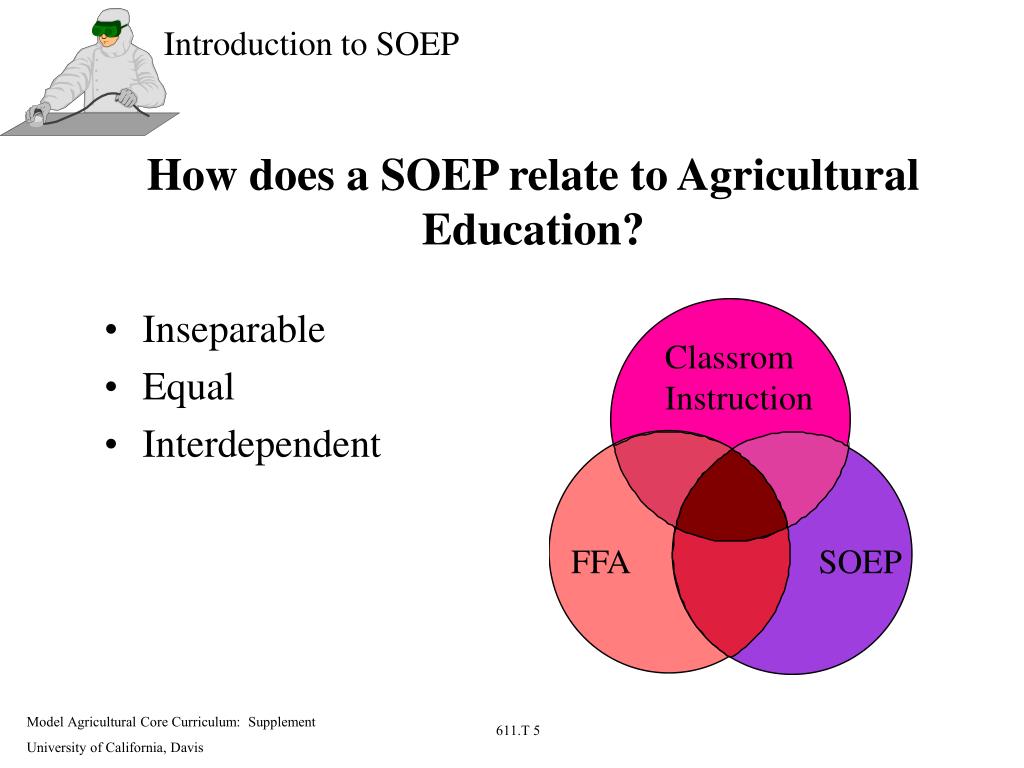 Introduction to SOEP

How does a SOEP relate to Agricultural Education?

• Inseparable
• Equal
• Interdependent

Classrom Instruction

FFA

SOEP

Model Agricultural Core Curriculum: Supplement
University of California, Davis

611.T 5